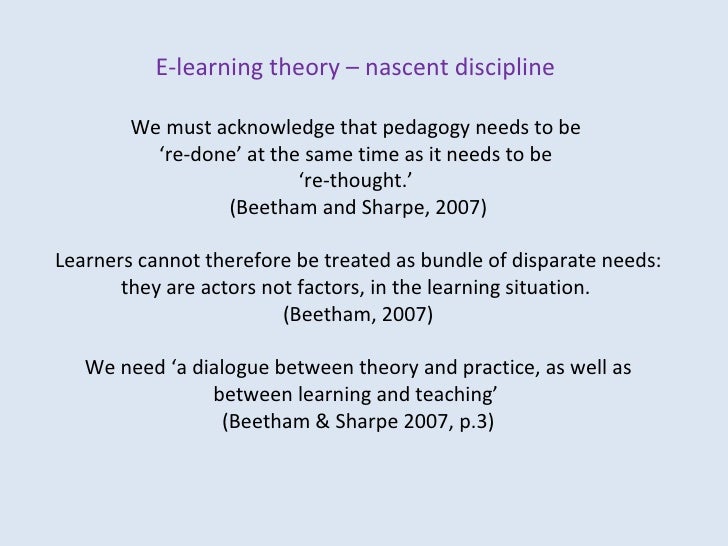 E-learning theory – nascent discipline

We must acknowledge that pedagogy needs to be ‘re-done’ at the same time as it needs to be ‘re-thought.’
(Beetham and Sharpe, 2007)

Learners cannot therefore be treated as bundle of disparate needs: they are actors not factors, in the learning situation.
(Beetham, 2007)

We need ‘a dialogue between theory and practice, as well as between learning and teaching’
(Beetham & Sharpe 2007, p.3)